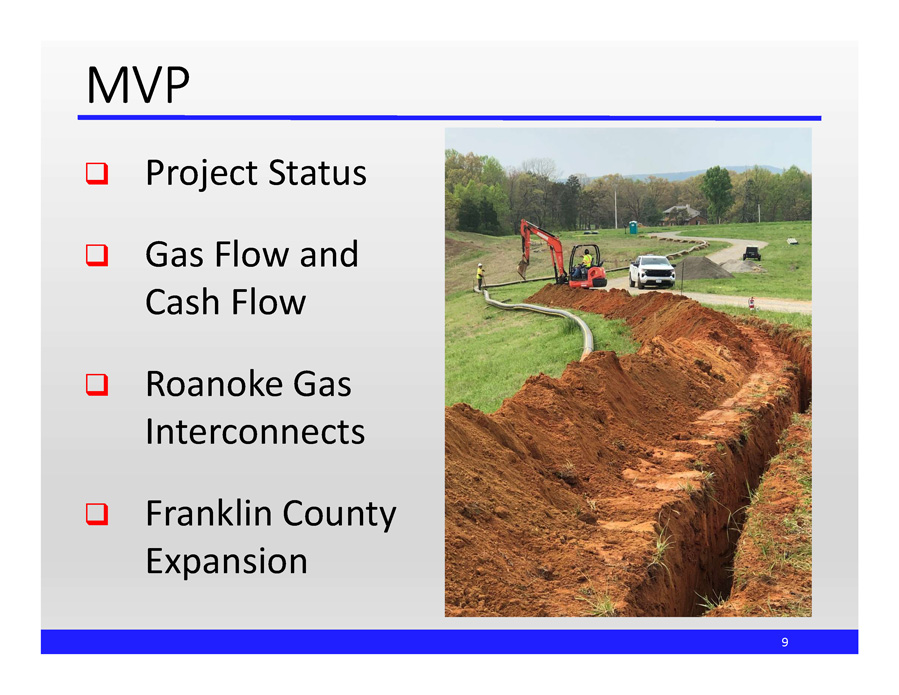 MVP

❑ Project Status

❑ Gas Flow and Cash Flow

❑ Roanoke Gas Interconnects

❑ Franklin County Expansion

9